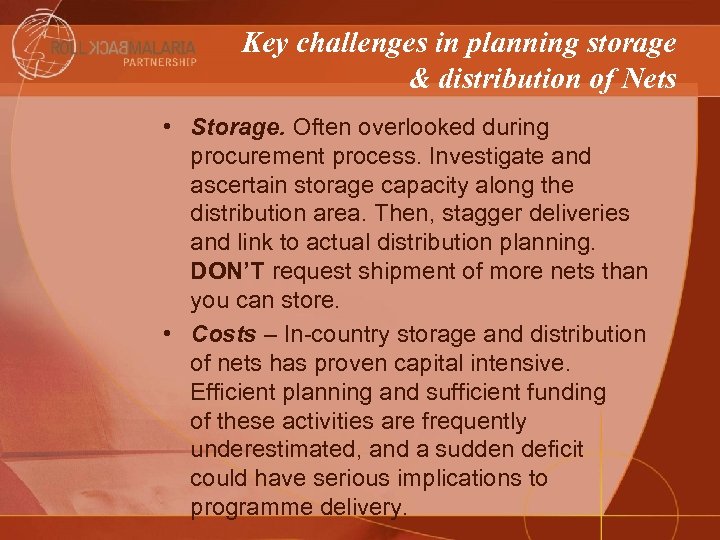 ROLL BACK MALARIA
PARTNERSHIP

Key challenges in planning storage & distribution of Nets

• Storage. Often overlooked during procurement process. Investigate and ascertain storage capacity along the distribution area. Then, stagger deliveries and link to actual distribution planning. DON'T request shipment of more nets than you can store.

• Costs – In-country storage and distribution of nets has proven capital intensive. Efficient planning and sufficient funding of these activities are frequently underestimated, and a sudden deficit could have serious implications to programme delivery.